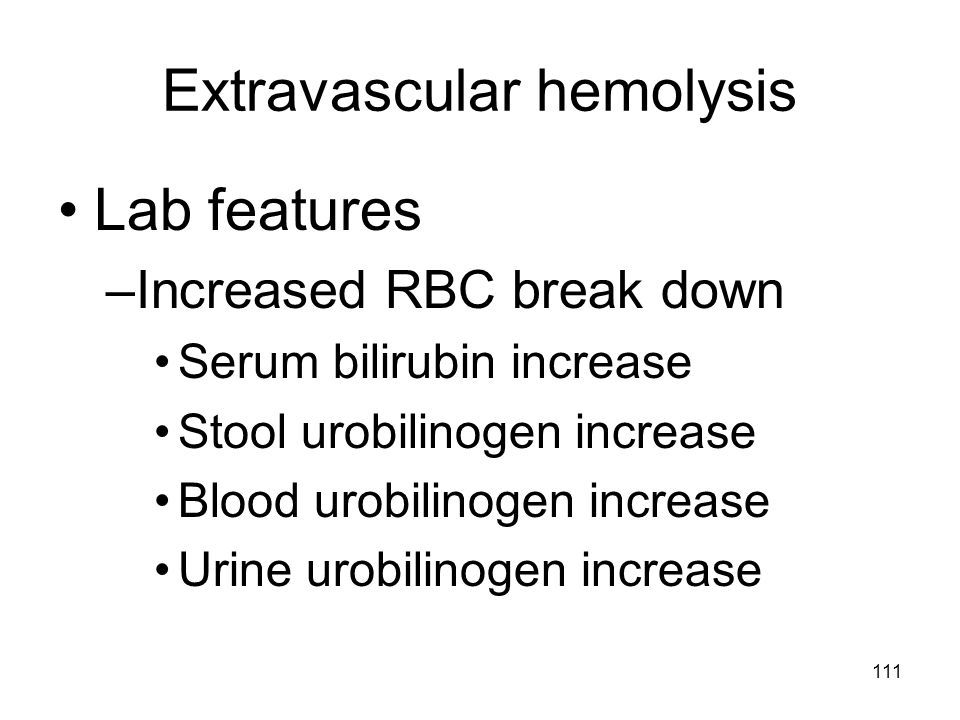 Extravascular hemolysis

• Lab features
–Increased RBC break down
• Serum bilirubin increase
• Stool urobilinogen increase
• Blood urobilinogen increase
• Urine urobilinogen increase

111